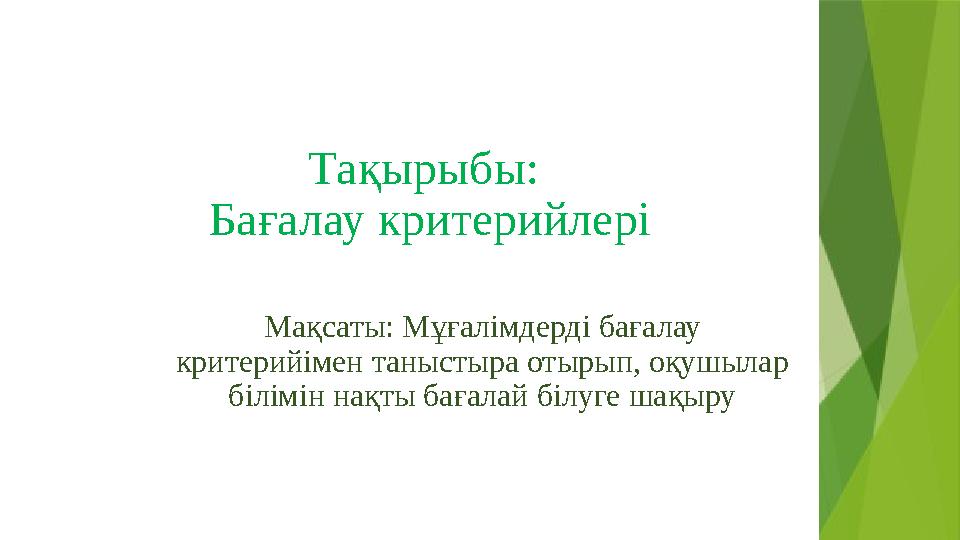 Тақырыбы:
Бағалау критерийлері

Мақсаты: Мұғалімдерді бағалау критерийімен таныстыра отырып, оқушылар білімін нақты бағалай білуге шақыру